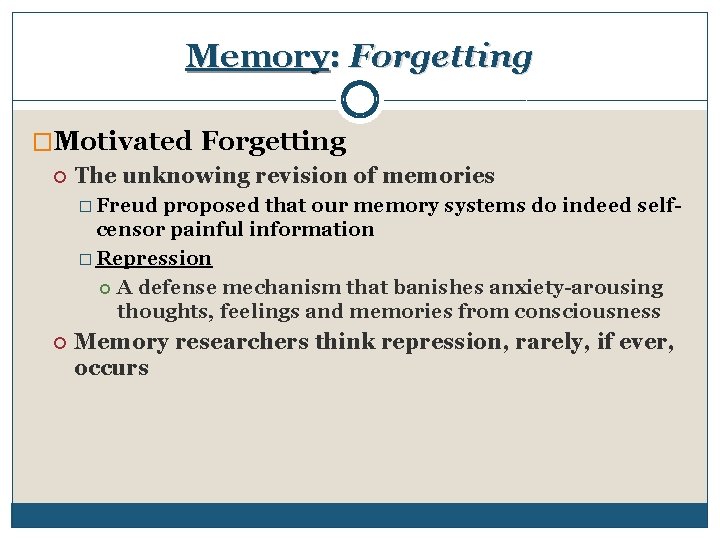 Memory: Forgetting

Motivated Forgetting

The unknowing revision of memories

Freud proposed that our memory systems do indeed self-censor painful information

Repression

A defense mechanism that banishes anxiety-arousing thoughts, feelings and memories from consciousness

Memory researchers think repression, rarely, if ever, occurs